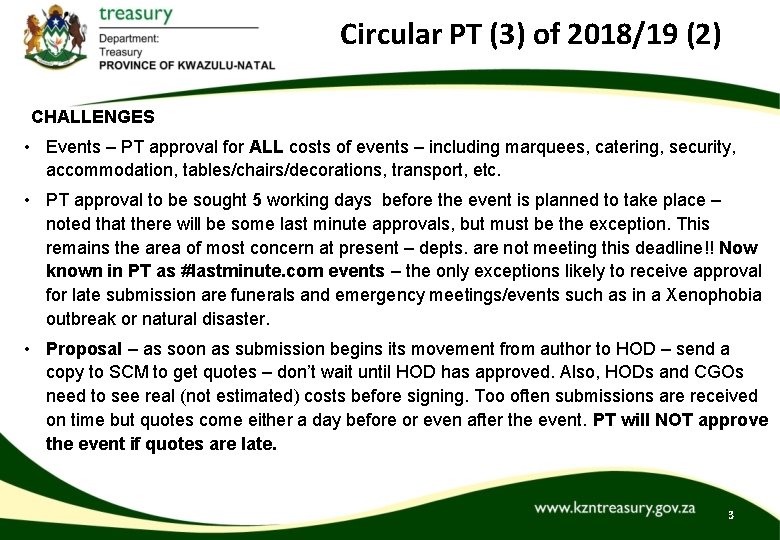 treasury
Department:
Treasury
PROVINCE OF KWAZULU-NATAL

Circular PT (3) of 2018/19 (2)

CHALLENGES

• Events – PT approval for ALL costs of events – including marquees, catering, security, accommodation, tables/chairs/decorations, transport, etc.

• PT approval to be sought 5 working days before the event is planned to take place – noted that there will be some last minute approvals, but must be the exception. This remains the area of most concern at present – depts. are not meeting this deadline!! Now known in PT as #lastminute.com events – the only exceptions likely to receive approval for late submission are funerals and emergency meetings/events such as in a Xenophobia outbreak or natural disaster.

• Proposal – as soon as submission begins its movement from author to HOD – send a copy to SCM to get quotes – don't wait until HOD has approved. Also, HODs and CGOs need to see real (not estimated) costs before signing. Too often submissions are received on time but quotes come either a day before or even after the event. PT will NOT approve the event if quotes are late.

www.kzntreasury.gov.za

3